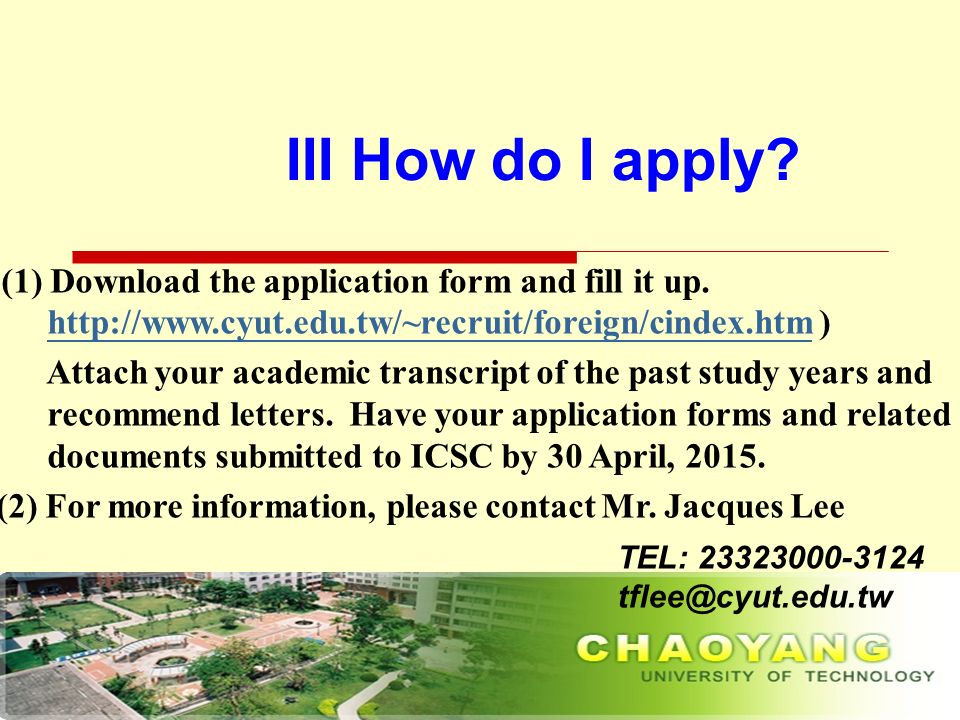 III How do I apply?

(1) Download the application form and fill it up. http://www.cyut.edu.tw/~recruit/foreign/cindex.htm )

Attach your academic transcript of the past study years and recommend letters. Have your application forms and related documents submitted to ICSC by 30 April, 2015.

(2) For more information, please contact Mr. Jacques Lee

TEL: 23323000-3124
tflee@cyut.edu.tw

CHAOYANG
UNIVERSITY OF TECHNOLOGY